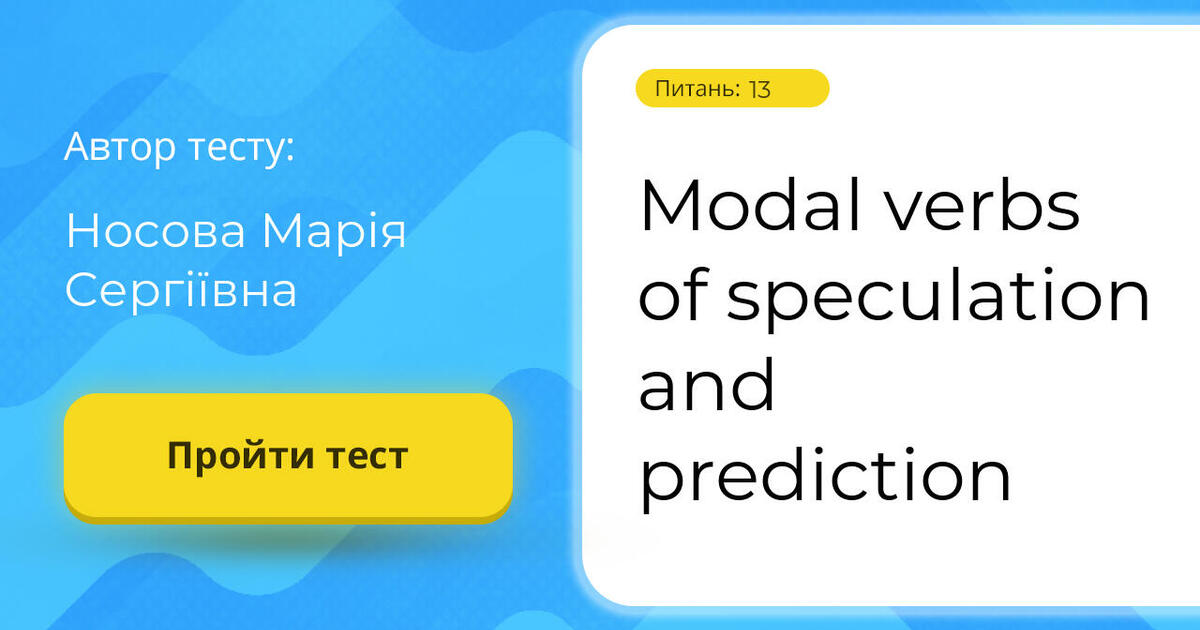 Автор тесту:

Носова Марія Сергіївна

Пройти тест

Питань: 13

Modal verbs of speculation and prediction